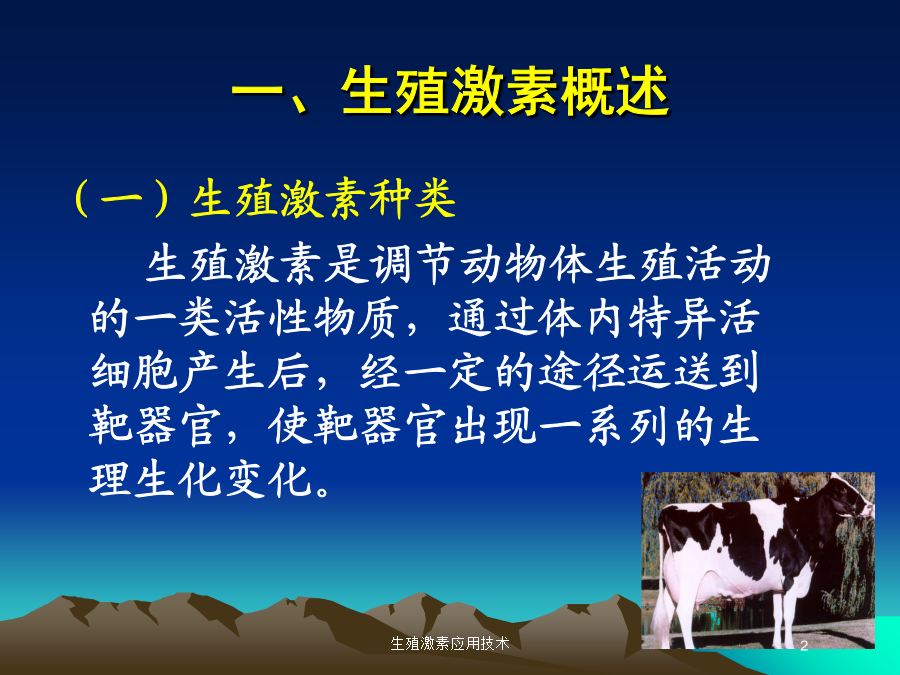 一、生殖激素概述

（一）生殖激素种类

生殖激素是调节动物体生殖活动的一类活性物质，通过体内特异活细胞产生后，经一定的途径运送到靶器官，使靶器官出现一系列的生理生化变化。

生殖激素应用技术

2